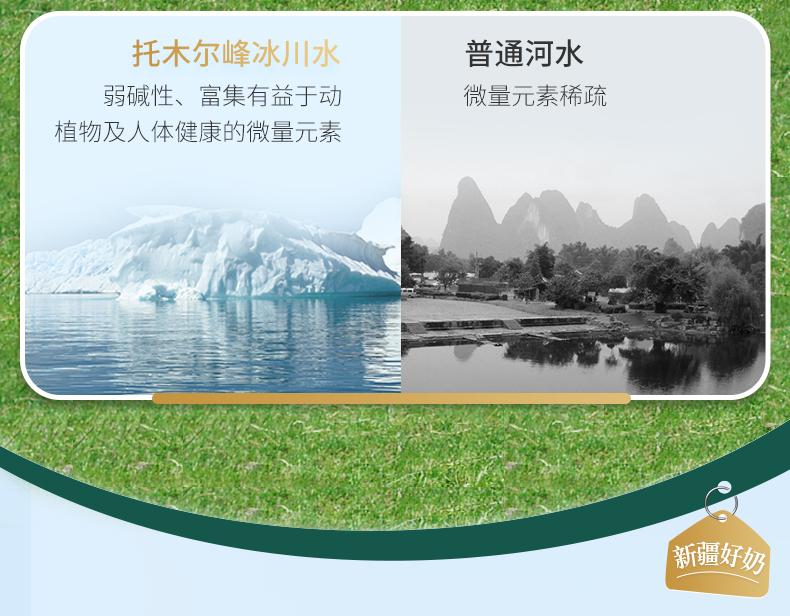 托木尔峰冰川水

弱碱性、富集有益于动植物及人体健康的微量元素

普通河水

微量元素稀疏

新疆好奶